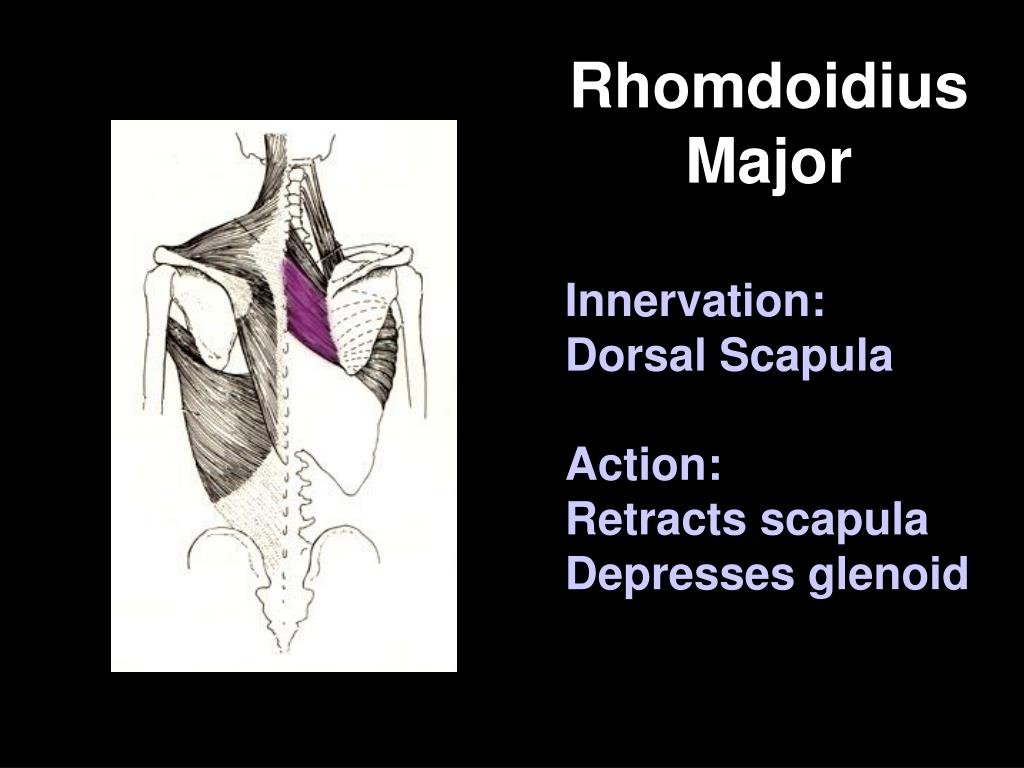 Rhomdoidius Major

Innervation:
Dorsal Scapula

Action:
Retracts scapula
Depresses glenoid